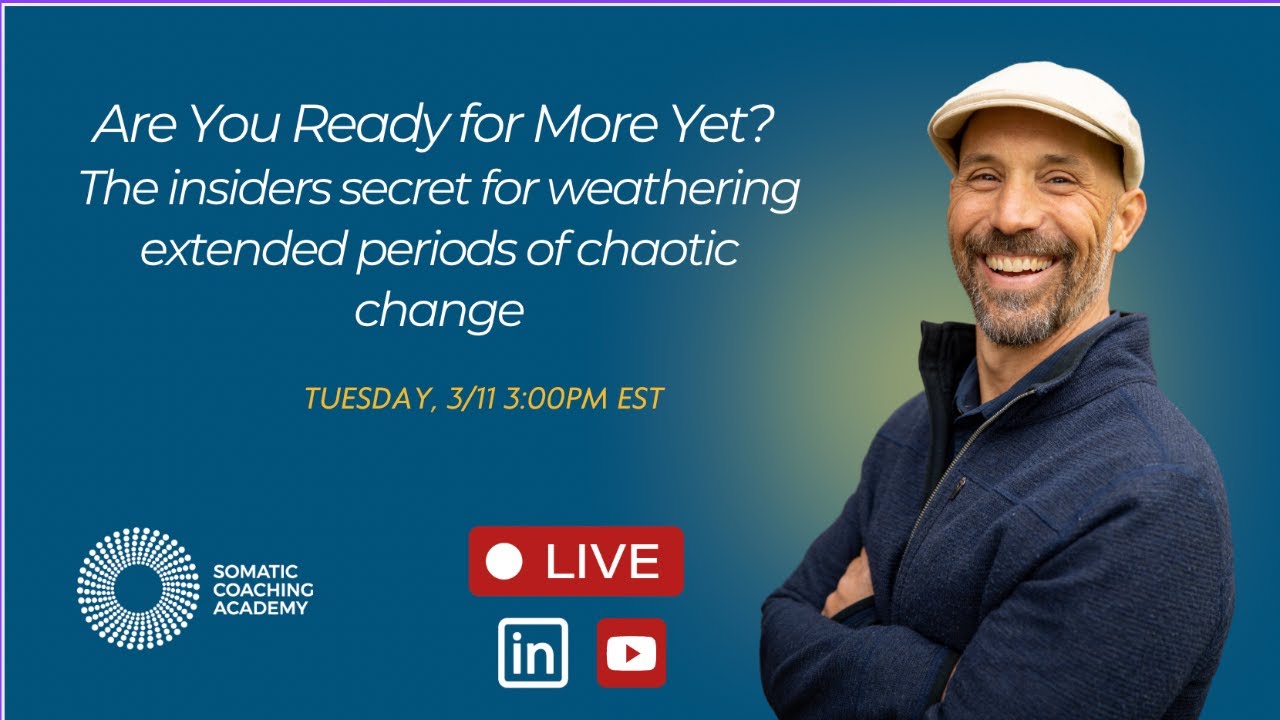 Are You Ready for More Yet?
The insiders secret for weathering extended periods of chaotic change

TUESDAY, 3/11 3:00PM EST

SOMATIC COACHING ACADEMY

LIVE

in